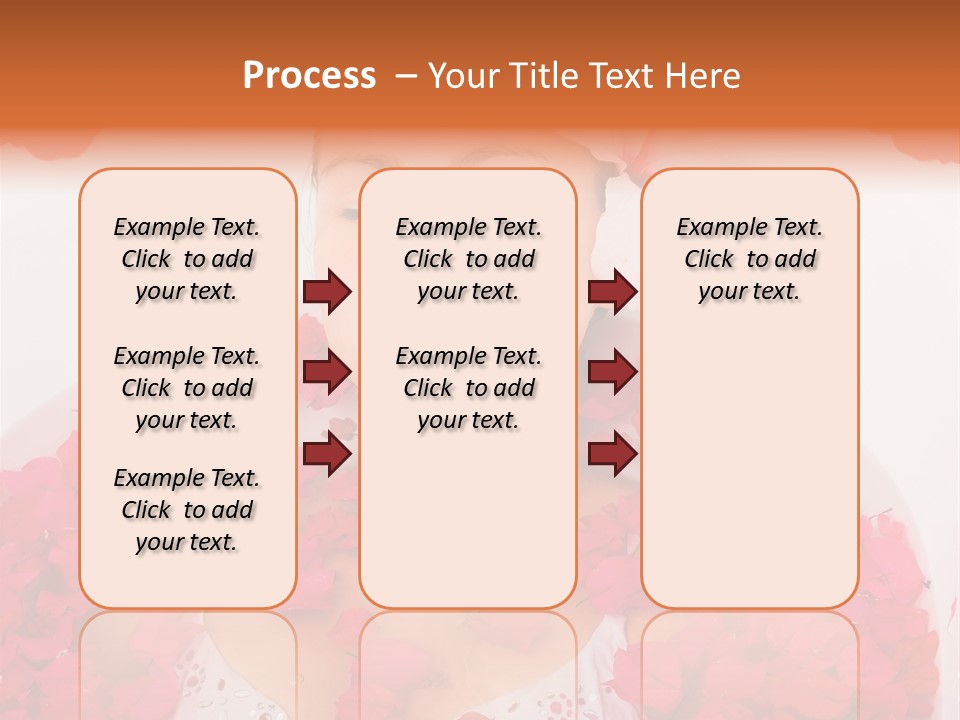 Process – Your Title Text Here

Example Text. Click to add your text.

Example Text. Click to add your text.

Example Text. Click to add your text.

Example Text. Click to add your text.

Example Text. Click to add your text.

Example Text. Click to add your text.